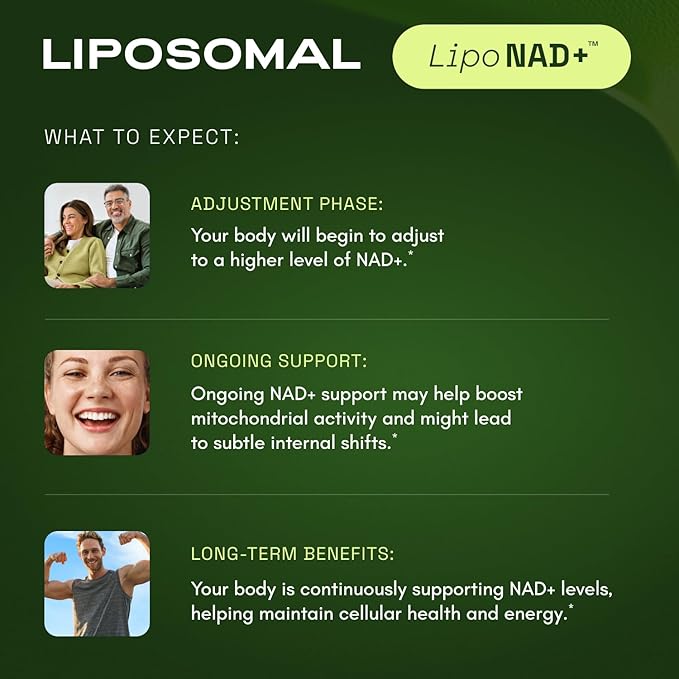 LIPOSOMAL

Lipo NAD+™

WHAT TO EXPECT:

ADJUSTMENT PHASE:
Your body will begin to adjust to a higher level of NAD+.*

ONGOING SUPPORT:
Ongoing NAD+ support may help boost mitochondrial activity and might lead to subtle internal shifts.*

LONG-TERM BENEFITS:
Your body is continuously supporting NAD+ levels, helping maintain cellular health and energy.*